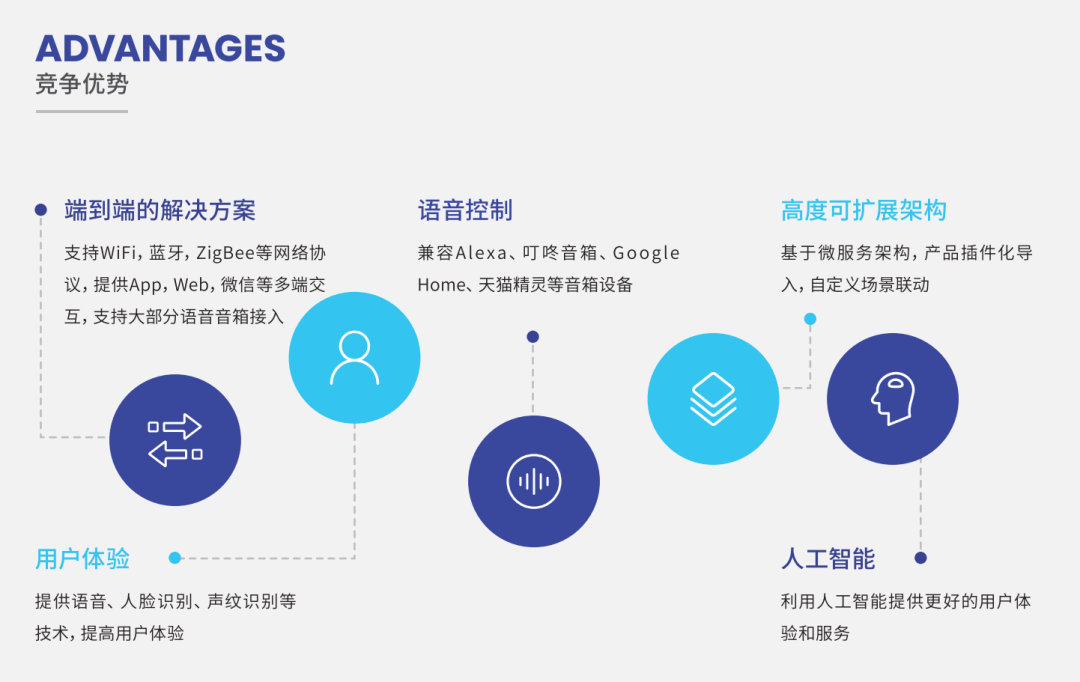 ADVANTAGES
竞争优势

端到端的解决方案

支持WiFi，蓝牙，ZigBee等网络协议，提供App，Web，微信等多端交互，支持大部分语音音箱接入

语音控制

兼容Alexa、叮咚音箱、Google Home、天猫精灵等音箱设备

高度可扩展架构

基于微服务架构，产品插件化导入，自定义场景联动

用户体验

提供语音、人脸识别、声纹识别等技术，提高用户体验

人工智能

利用人工智能提供更好的用户体验和服务